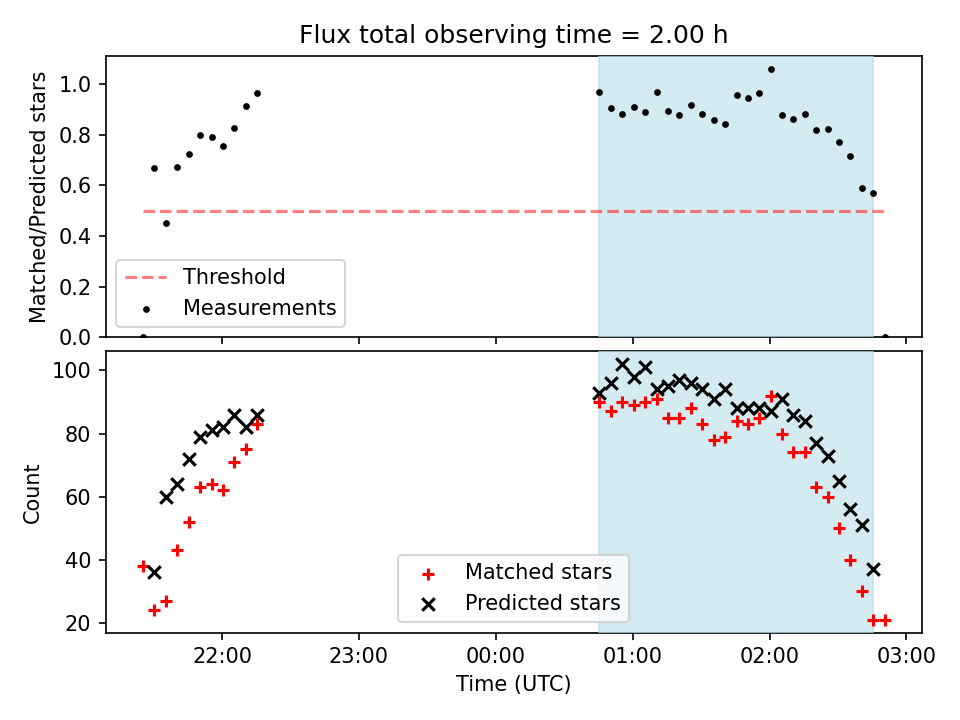 Flux total observing time = 2.00 h

Matched/Predicted stars

1.0
0.8
0.6
0.4
0.2
0.0

Threshold
Measurements

Count

100
80
60
40
20

Matched stars
Predicted stars

22:00
23:00
00:00
01:00
02:00
03:00

Time (UTC)